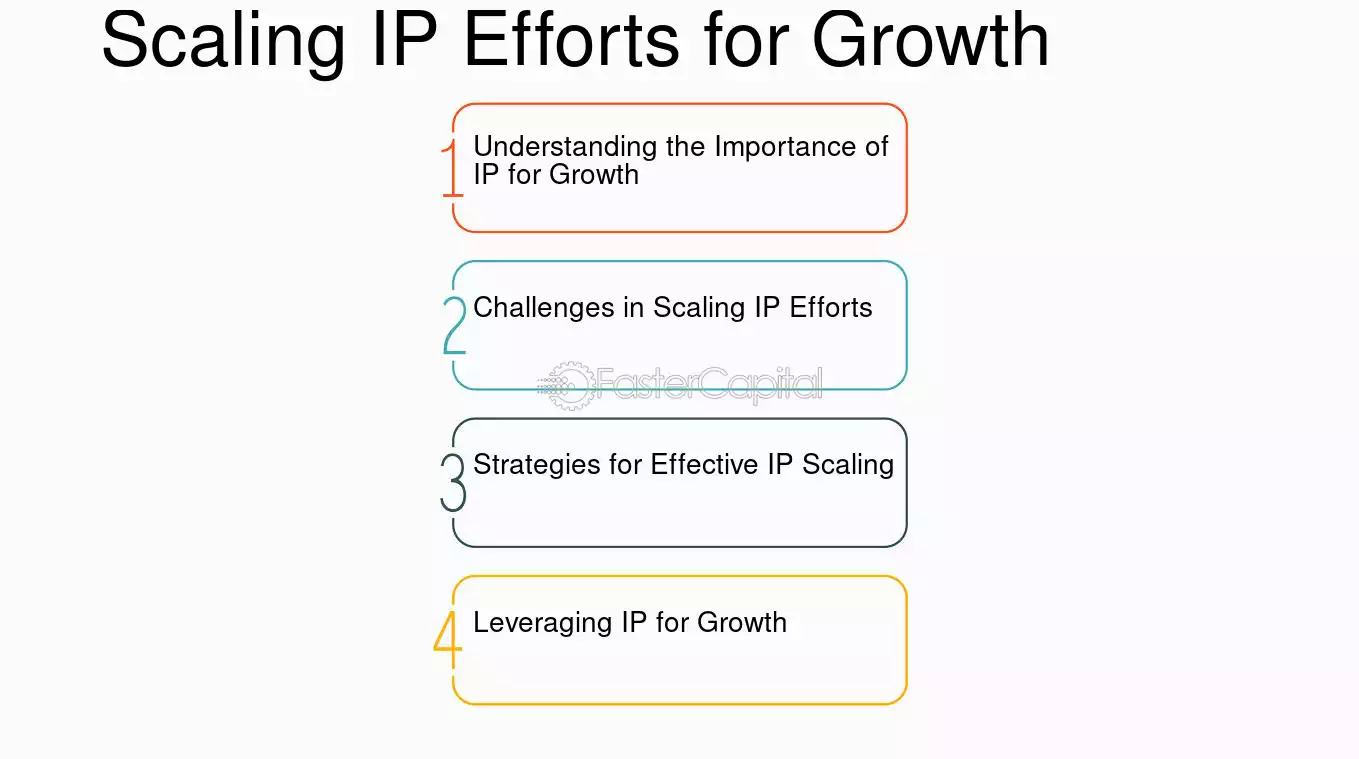 Scaling IP Efforts for Growth

1 Understanding the Importance of IP for Growth

2 Challenges in Scaling IP Efforts

FasterCapital

3 Strategies for Effective IP Scaling

4 Leveraging IP for Growth